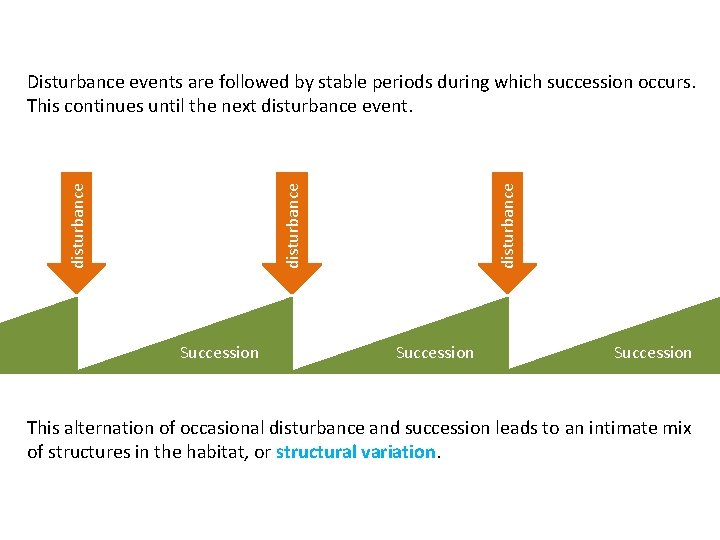 Disturbance events are followed by stable periods during which succession occurs. This continues until the next disturbance event.

disturbance

disturbance

disturbance

Succession

Succession

Succession

This alternation of occasional disturbance and succession leads to an intimate mix of structures in the habitat, or structural variation.